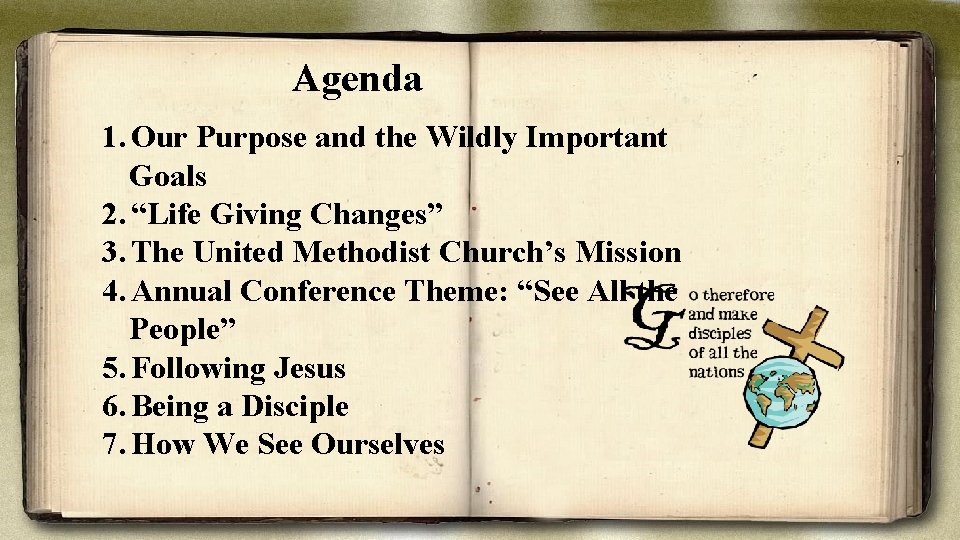 Agenda

1. Our Purpose and the Wildly Important Goals
2. “Life Giving Changes”
3. The United Methodist Church’s Mission
4. Annual Conference Theme: “See All the People”
5. Following Jesus
6. Being a Disciple
7. How We See Ourselves

Go therefore and make disciples of all the nations